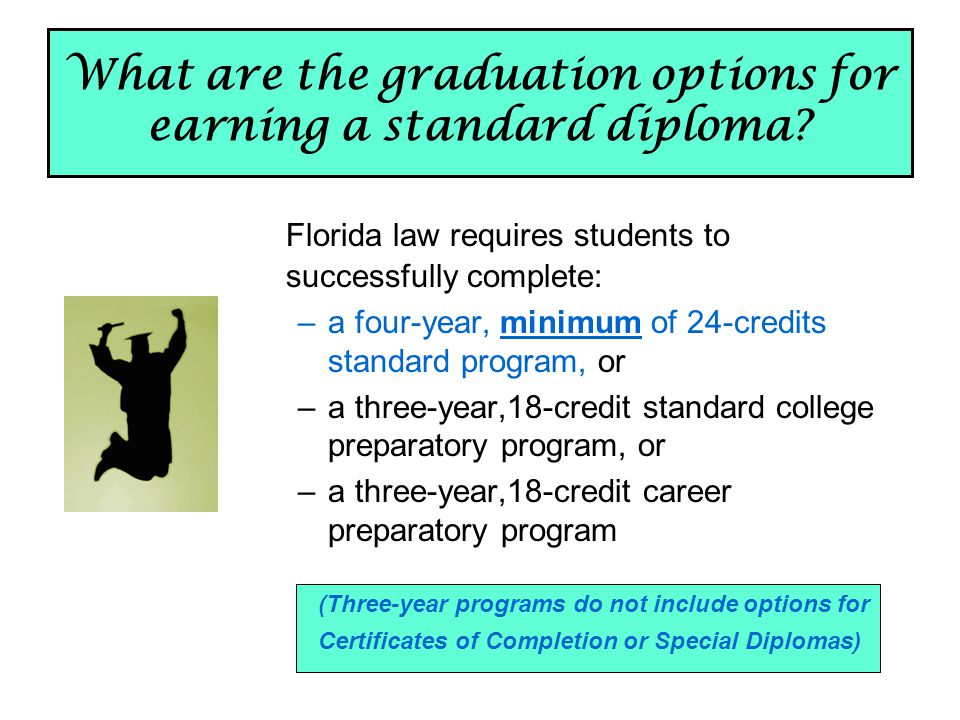 What are the graduation options for earning a standard diploma?

Florida law requires students to successfully complete:

– a four-year, minimum of 24-credits standard program, or

– a three-year,18-credit standard college preparatory program, or

– a three-year,18-credit career preparatory program

(Three-year programs do not include options for Certificates of Completion or Special Diplomas)